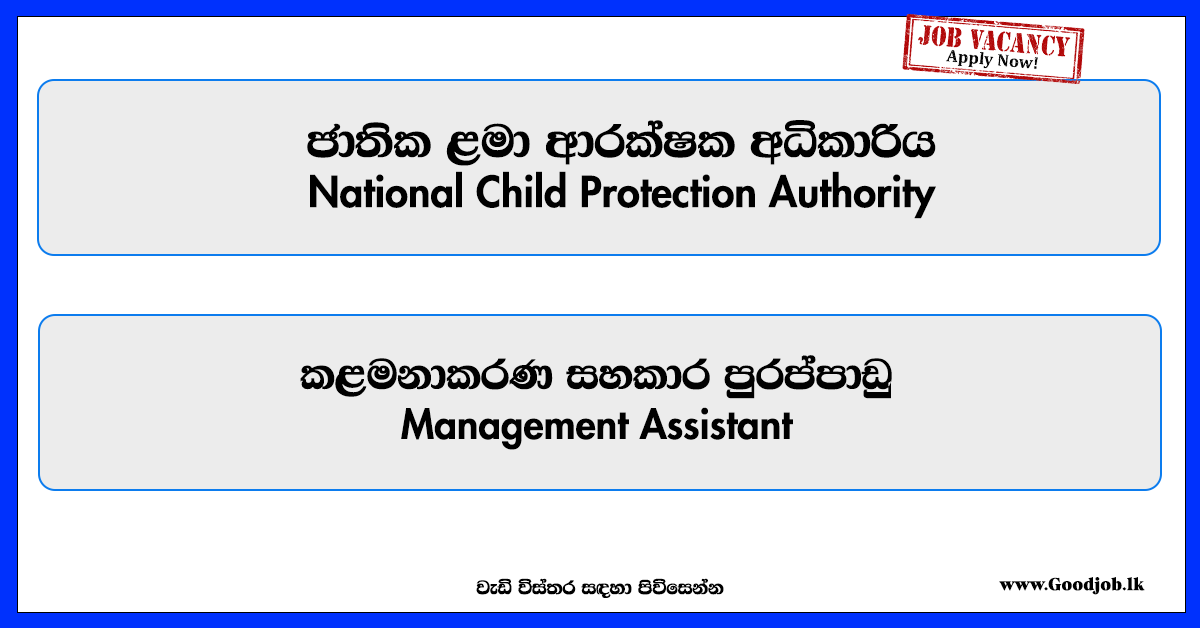 JOB VACANCY
Apply Now!

ජාතික ළමා ආරක්ෂක අධිකාරිය
National Child Protection Authority

කළමනාකරණ සහකාර පුරප්පාඩු
Management Assistant

වැඩි විස්තර සඳහා පිවිසෙන්න

www.Goodjob.lk